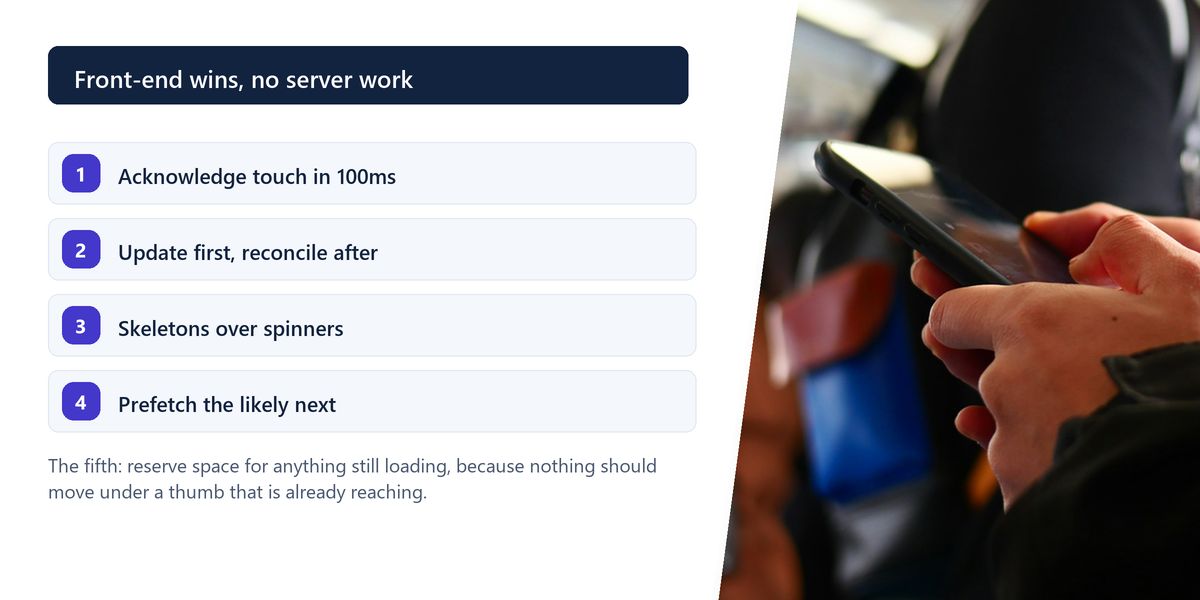 Front-end wins, no server work

1 Acknowledge touch in 100ms

2 Update first, reconcile after

3 Skeletons over spinners

4 Prefetch the likely next

The fifth: reserve space for anything still loading, because nothing should move under a thumb that is already reaching.